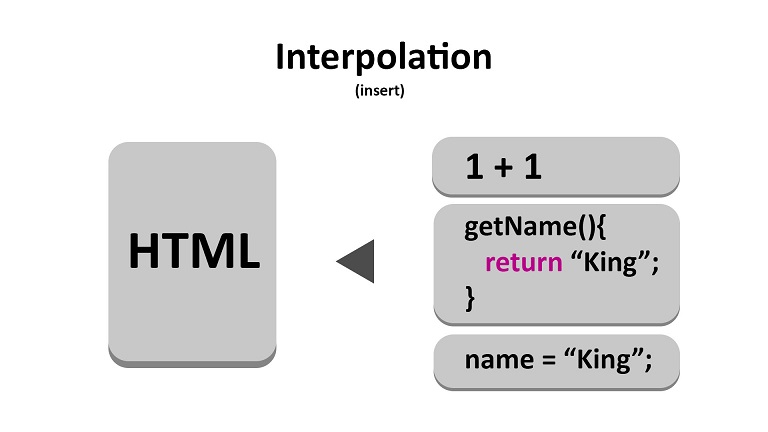 Interpolation
(insert)

HTML

1 + 1

getName(){
return “King”;
}

name = “King”;